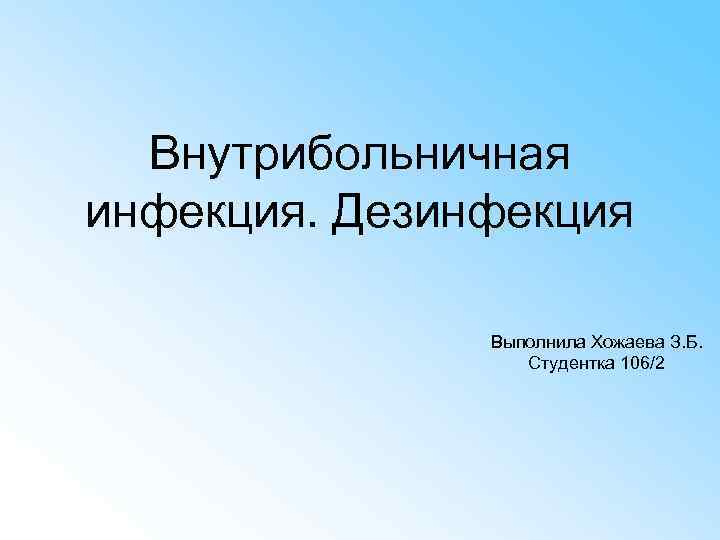 Внутрибольничная инфекция. Дезинфекция

Выполнила Хожаева З.Б.
Студентка 106/2